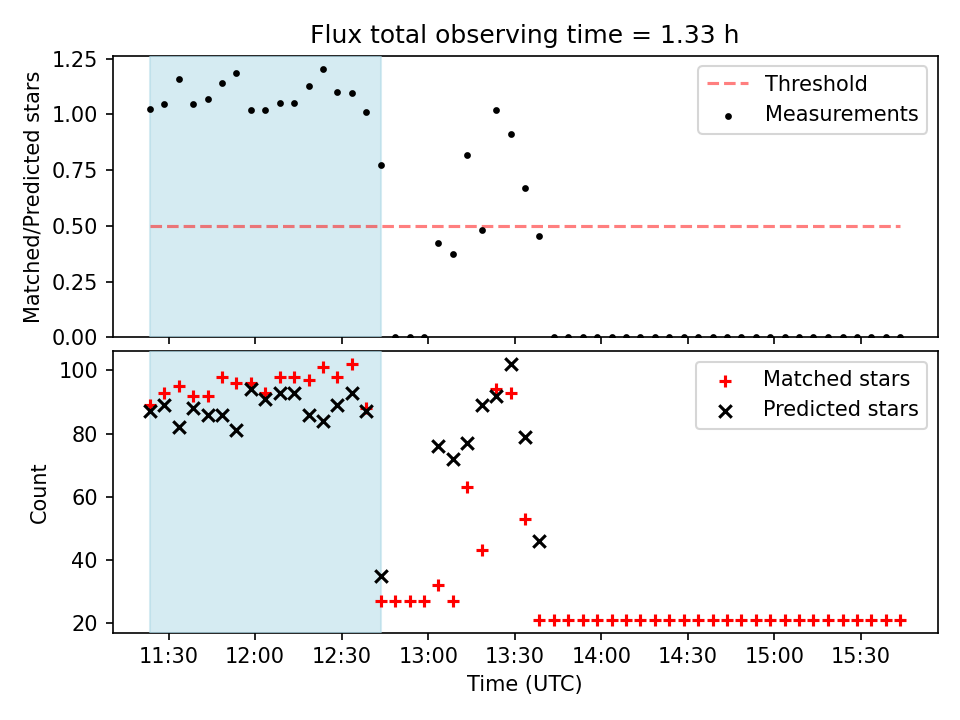 Flux total observing time = 1.33 h

Matched/Predicted stars

1.25
1.00
0.75
0.50
0.25
0.00

Threshold
Measurements

Count

100
80
60
40
20

Matched stars
Predicted stars

11:30
12:00
12:30
13:00
13:30
14:00
14:30
15:00
15:30

Time (UTC)